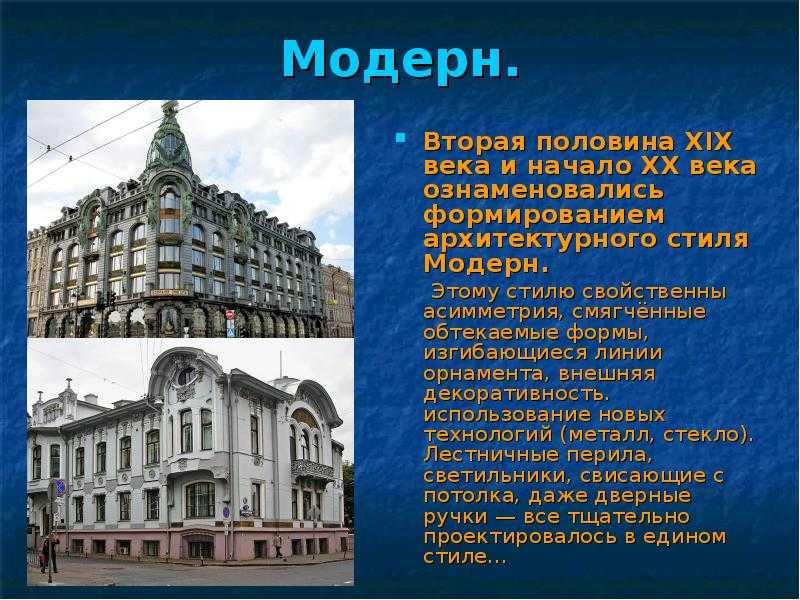 Модерн.

Вторая половина XIX века и начало XX века ознаменовались формированием архитектурного стиля Модерн.

Этому стилю свойственны асимметрия, смягчённые обтекаемые формы, изгибающиеся линии орнамента, внешняя декоративность. использование новых технологий (металл, стекло). Лестничные перила, светильники, свисающие с потолка, даже дверные ручки — все тщательно проектировалось в едином стиле...